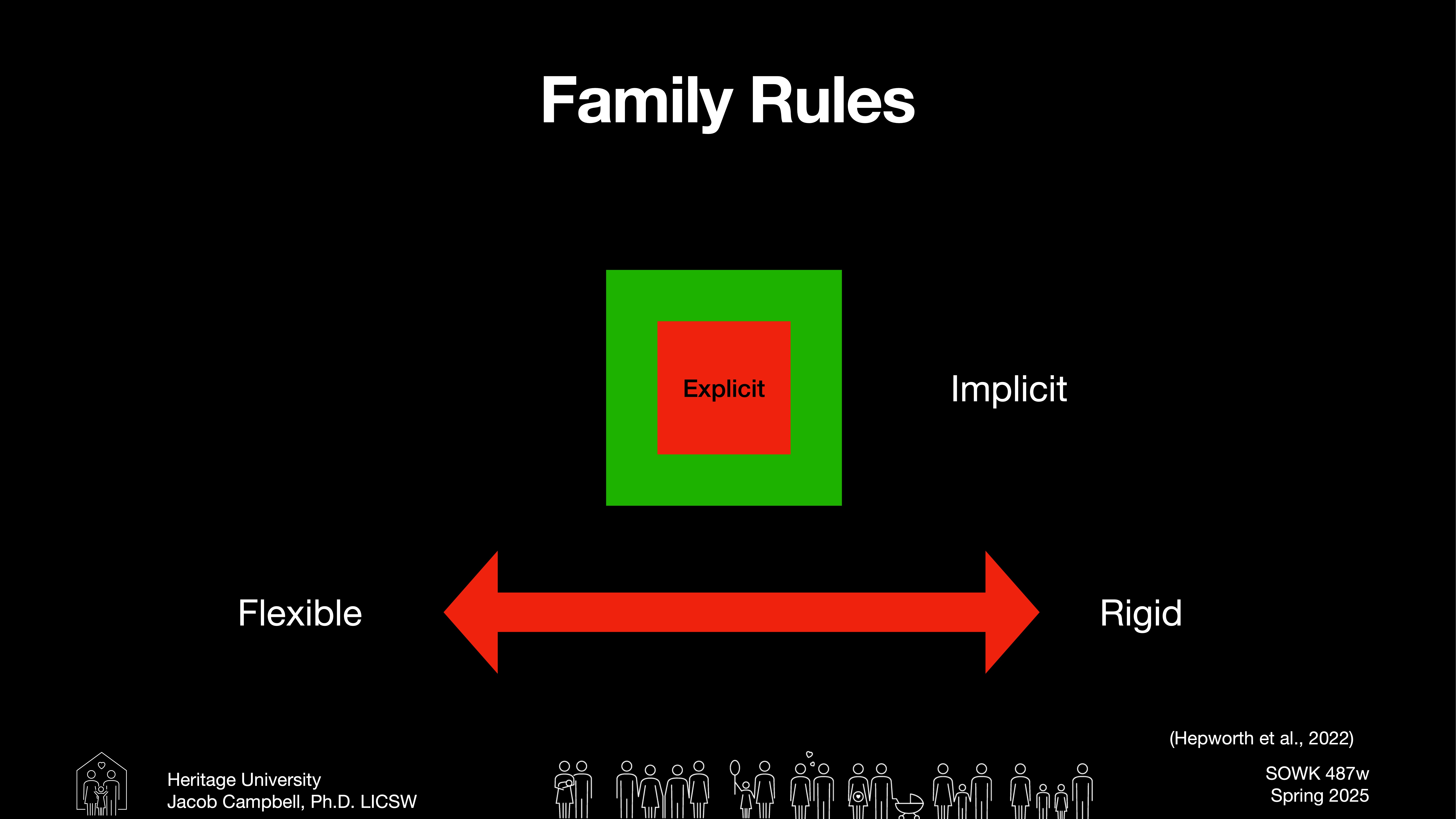 Family Rules

Explicit

Implicit

Flexible

Rigid

(Hepworth et al., 2022)

Heritage University
Jacob Campbell, Ph.D. LICSW

SOWK 487w
Spring 2025